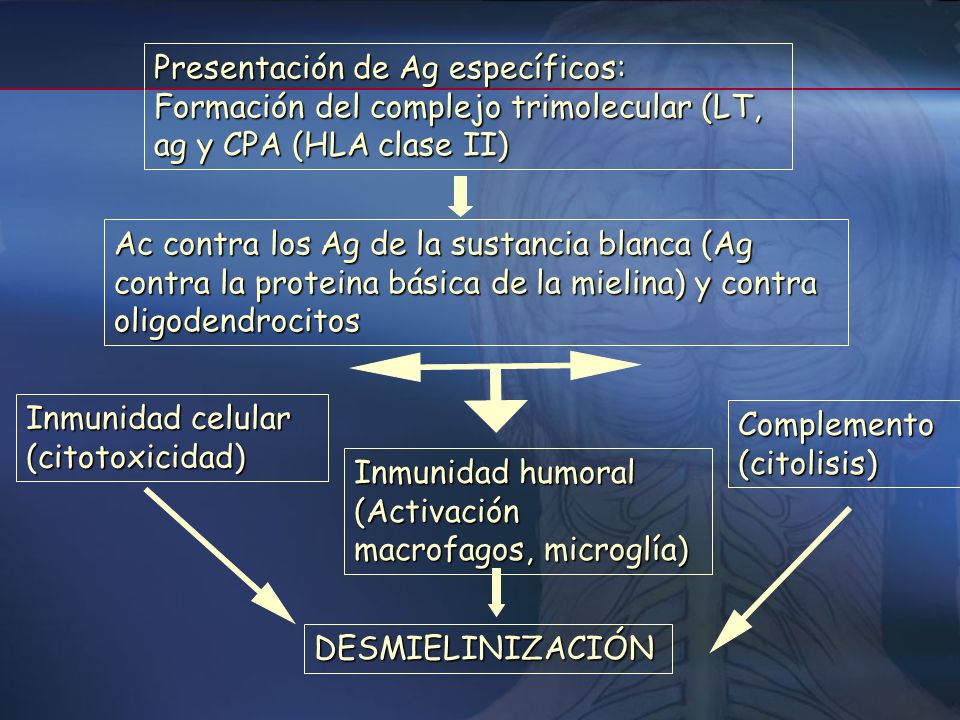 Presentación de Ag específicos: Formación del complejo trimolecular (LT, ag y CPA (HLA clase II)

Ac contra los Ag de la sustancia blanca (Ag contra la proteina básica de la mielina) y contra oligodendrocitos

Inmunidad celular (citotoxicidad)

Inmunidad humoral (Activación macrofagos, microglía)

Complemento (citolisis)

DESMIELINIZACIÓN